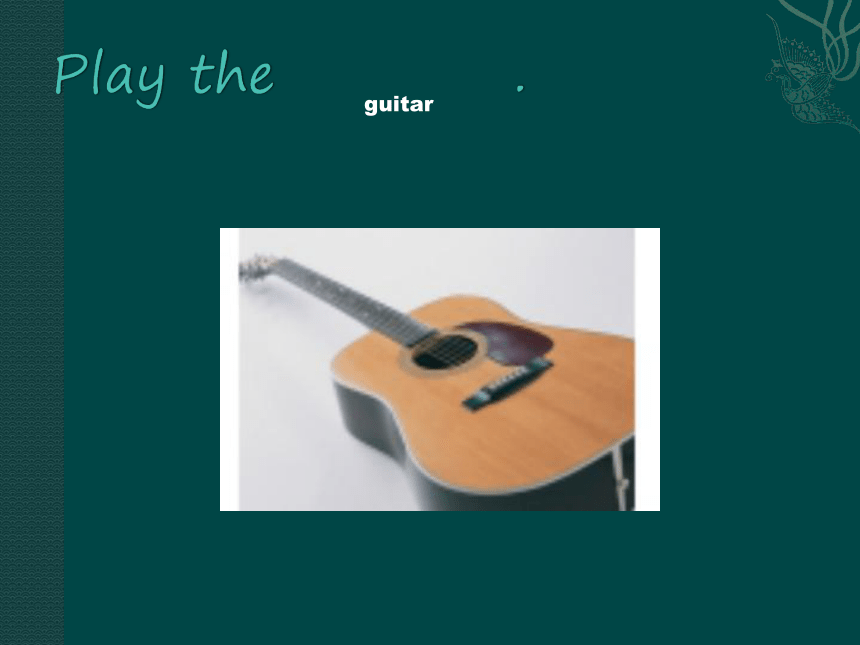 Play the guitar .